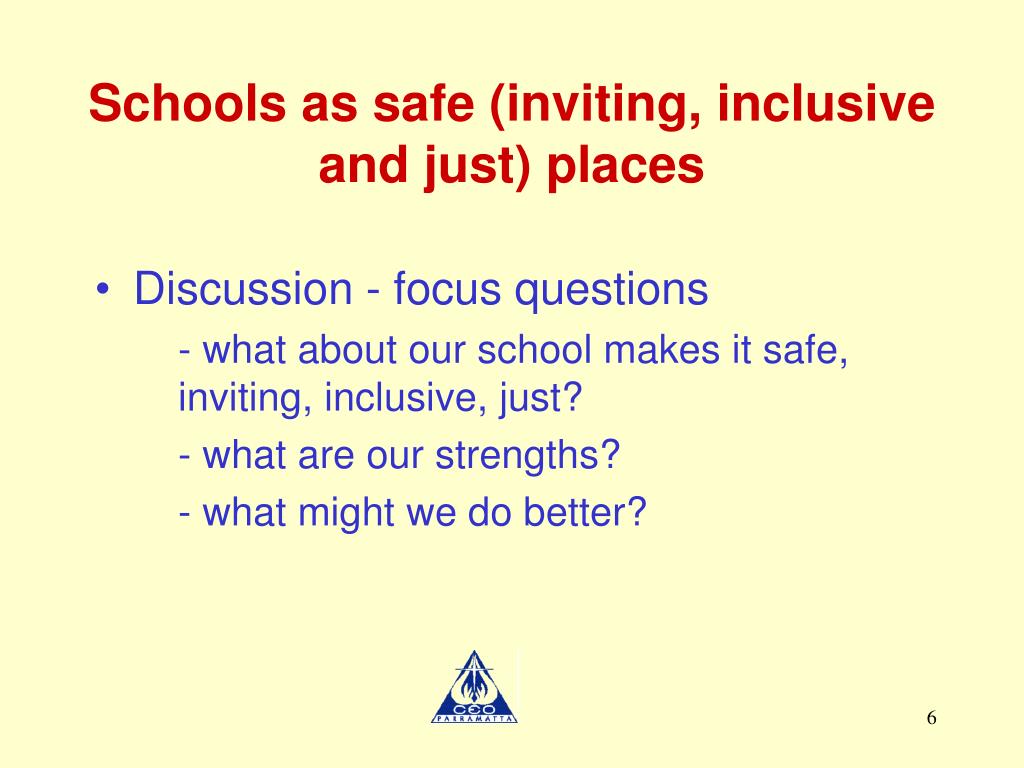 Schools as safe (inviting, inclusive and just) places

• Discussion - focus questions

- what about our school makes it safe, inviting, inclusive, just?

- what are our strengths?

- what might we do better?

CEO
PARRAMATTA

6